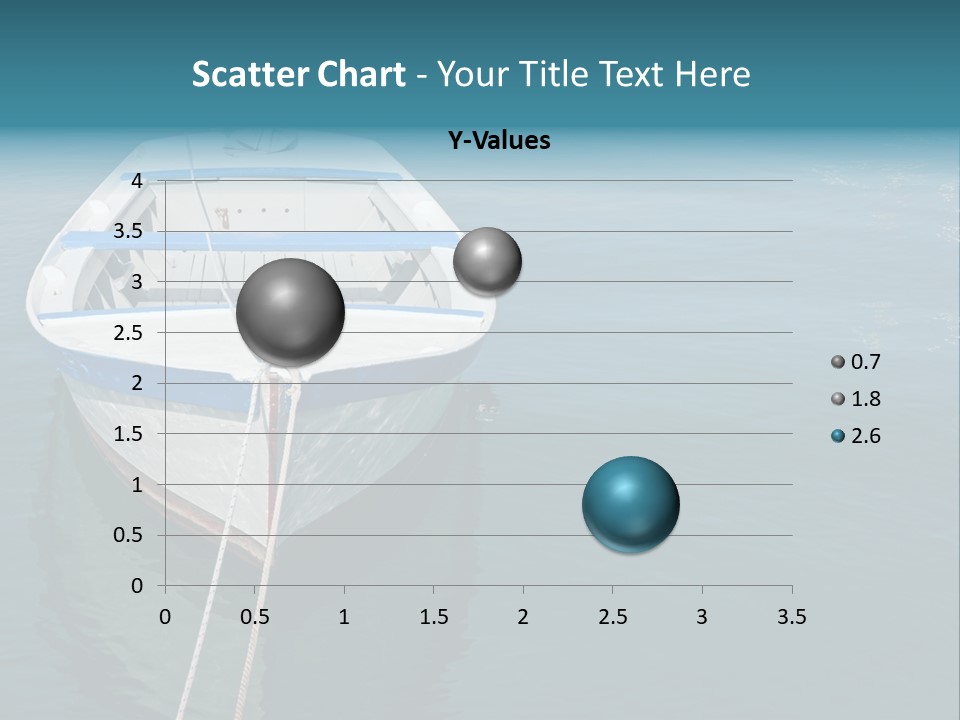 Scatter Chart - Your Title Text Here

Y-Values

4
3.5
3
2.5
2
1.5
1
0.5
0

0
0.5
1
1.5
2
2.5
3
3.5

0.7
1.8
2.6